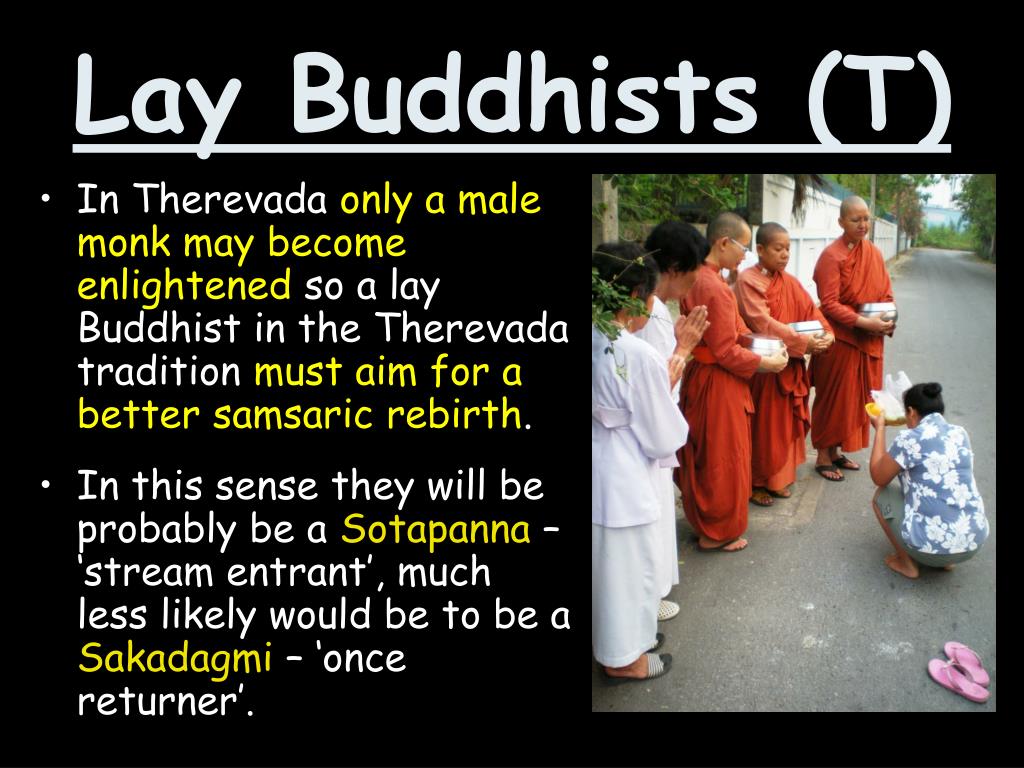 Lay Buddhists (T)

• In Therevada only a male monk may become enlightened so a lay Buddhist in the Therevada tradition must aim for a better samsaric rebirth.

• In this sense they will be probably be a Sotapanna – ‘stream entrant’, much less likely would be to be a Sakadagmi – ‘once returner’.